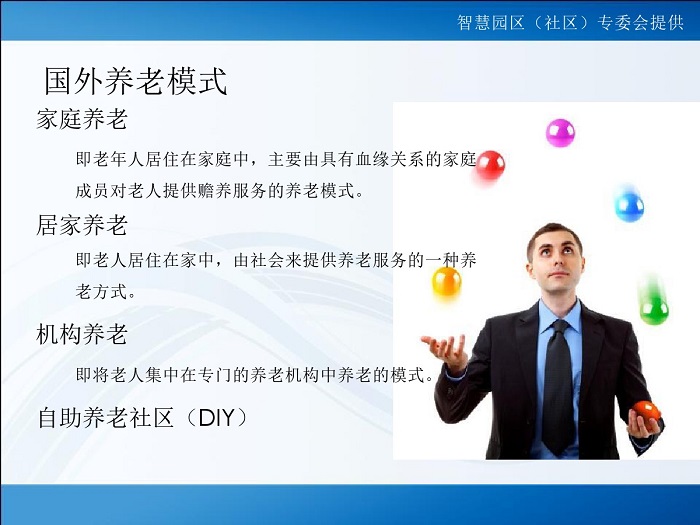 智慧园区（社区）专委会提供

国外养老模式

家庭养老

即老年人居住在家庭中，主要由具有血缘关系的家庭成员对老人提供赡养服务的养老模式。

居家养老

即老人居住在家中，由社会来提供养老服务的一种养老方式。

机构养老

即将老人集中在专门的养老机构中养老的模式。

自助养老社区（DIY）